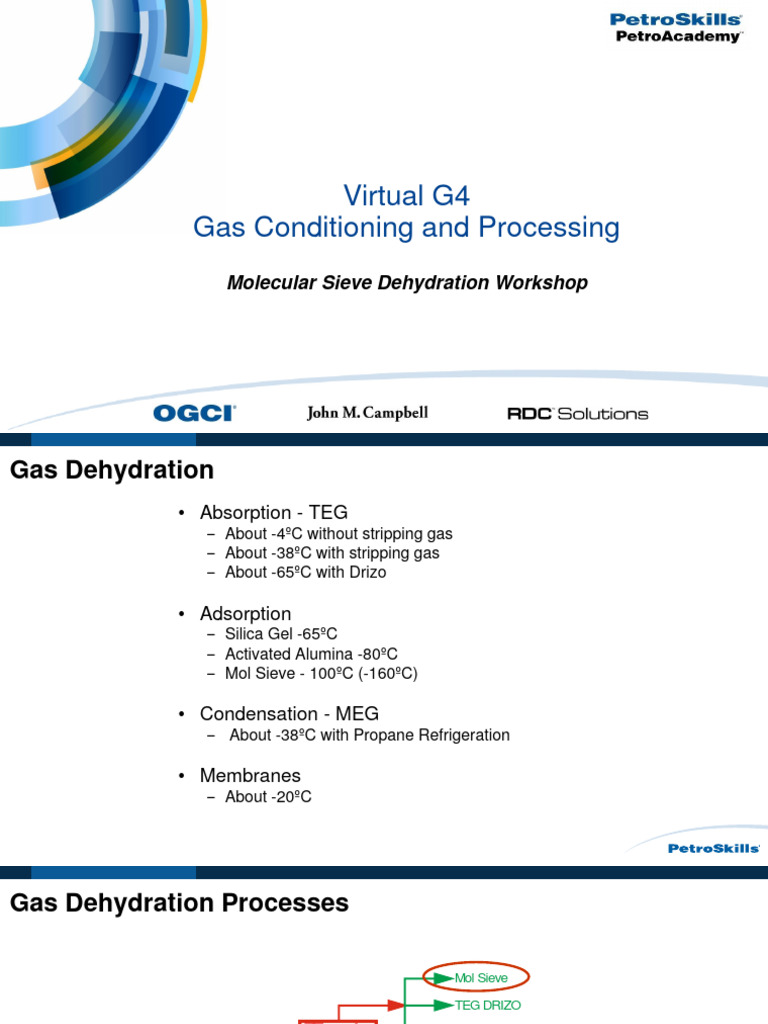 PetroSkills
PetroAcademy

Virtual G4
Gas Conditioning and Processing

Molecular Sieve Dehydration Workshop

OGCI John M. Campbell RDC Solutions

Gas Dehydration

• Absorption - TEG
– About -4ºC without stripping gas
– About -38ºC with stripping gas
– About -65ºC with Drizo

• Adsorption
– Silica Gel -65ºC
– Activated Alumina -80ºC
– Mol Sieve - 100ºC (-160ºC)

• Condensation - MEG
– About -38ºC with Propane Refrigeration

• Membranes
– About -20ºC

PetroSkills

Gas Dehydration Processes

Mol Sieve
TEG DRIZO